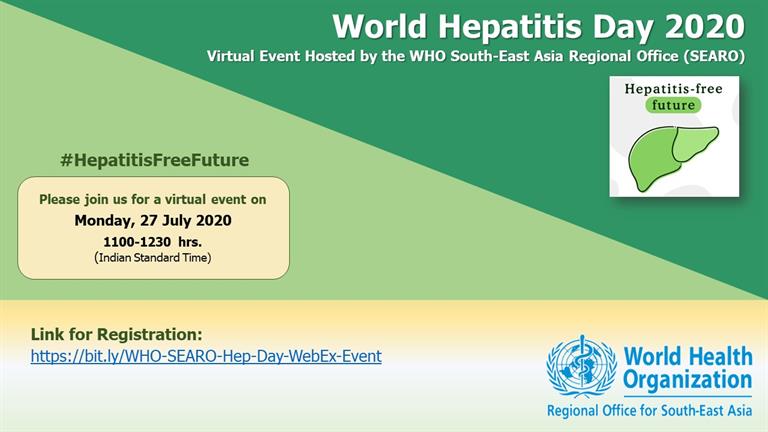 World Hepatitis Day 2020

Virtual Event Hosted by the WHO South-East Asia Regional Office (SEARO)

Hepatitis-free future

#HepatitisFreeFuture

Please join us for a virtual event on

Monday, 27 July 2020

1100-1230 hrs.

(Indian Standard Time)

Link for Registration:

https://bit.ly/WHO-SEARO-Hep-Day-WebEx-Event

World Health Organization

Regional Office for South-East Asia